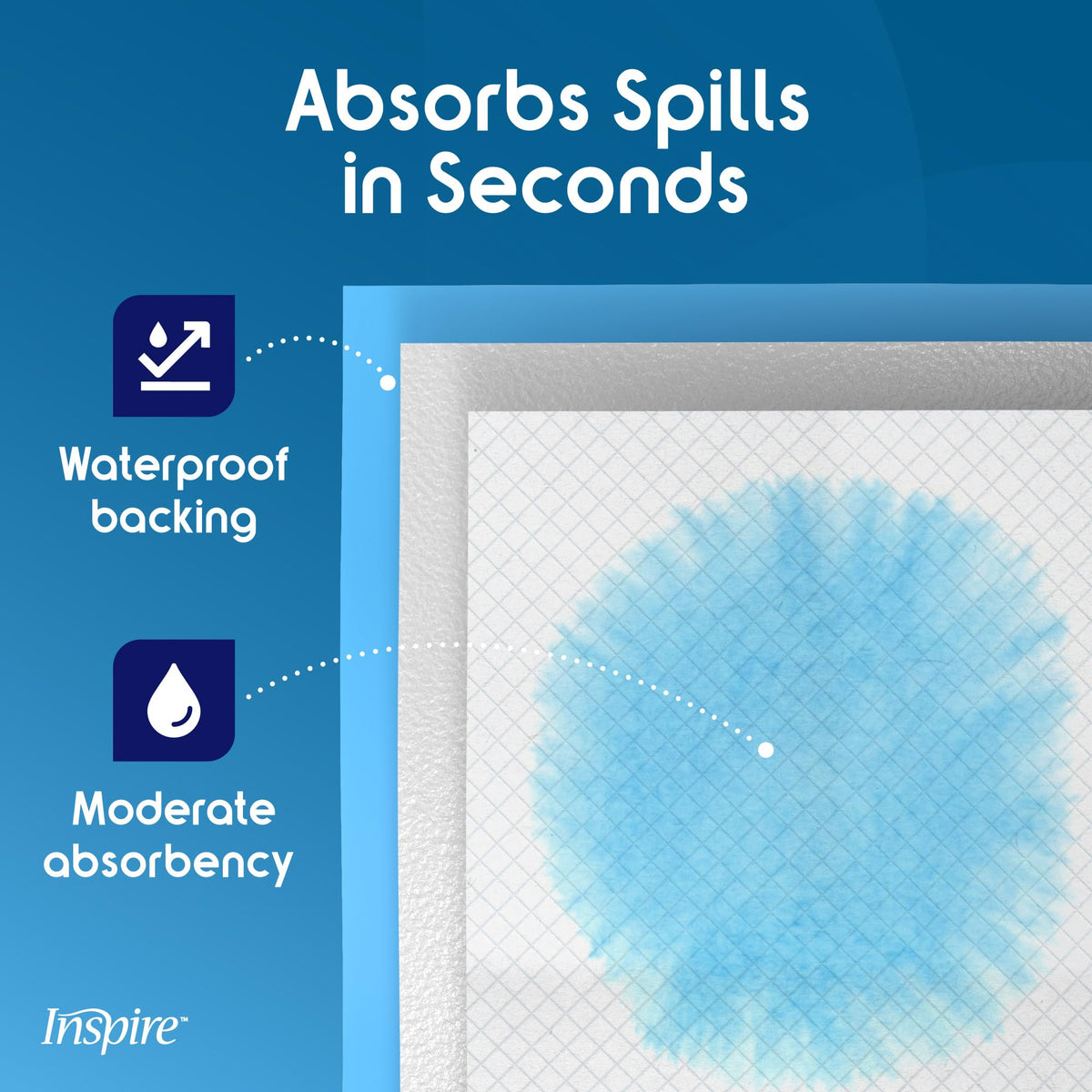 Absorbs Spills in Seconds

Waterproof backing

Moderate absorbency

Inspire™